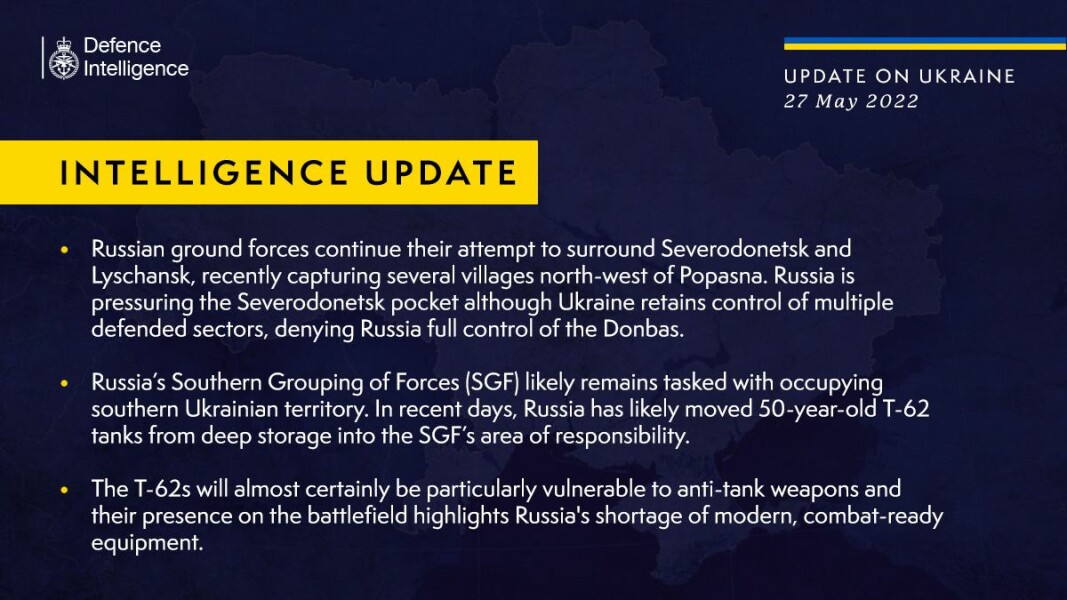 Defence Intelligence

UPDATE ON UKRAINE
27 May 2022

INTELLIGENCE UPDATE

• Russian ground forces continue their attempt to surround Severodonetsk and Lyschansk, recently capturing several villages north-west of Popasna. Russia is pressuring the Severodonetsk pocket although Ukraine retains control of multiple defended sectors, denying Russia full control of the Donbas.

• Russia's Southern Grouping of Forces (SGF) likely remains tasked with occupying southern Ukrainian territory. In recent days, Russia has likely moved 50-year-old T-62 tanks from deep storage into the SGF's area of responsibility.

• The T-62s will almost certainly be particularly vulnerable to anti-tank weapons and their presence on the battlefield highlights Russia's shortage of modern, combat-ready equipment.